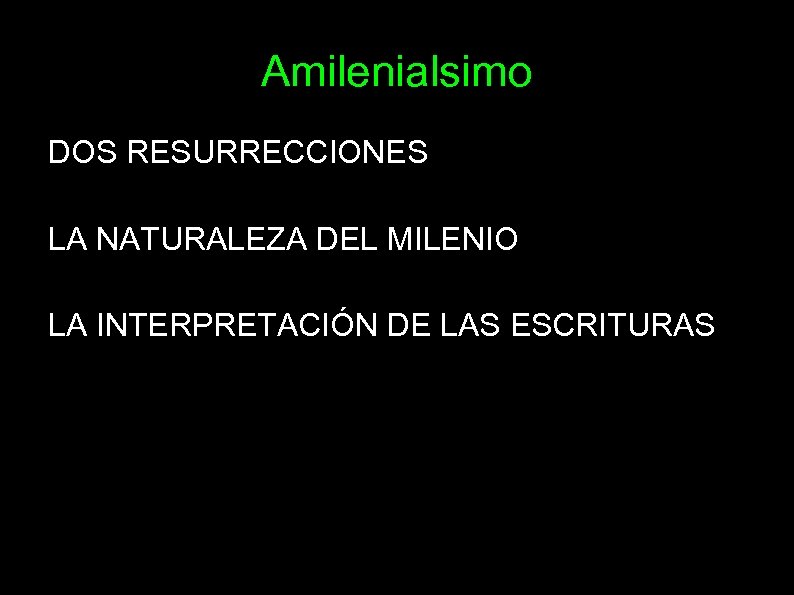 Amilenialsimo

DOS RESURRECCIONES

LA NATURALEZA DEL MILENIO

LA INTERPRETACIÓN DE LAS ESCRITURAS